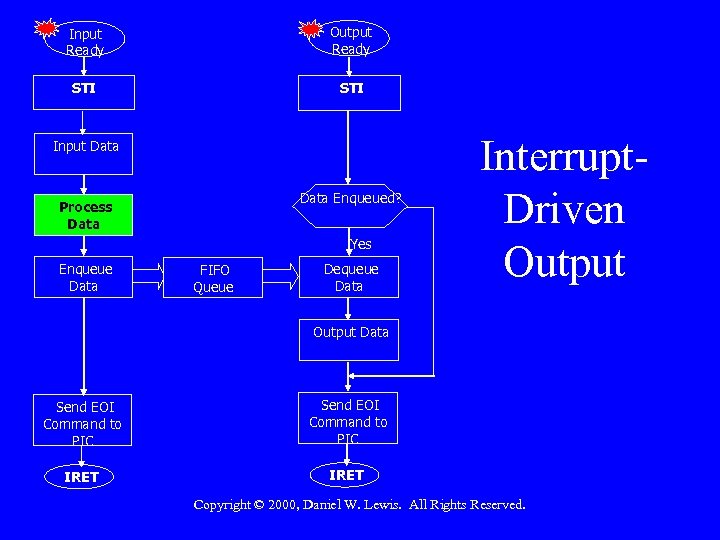 Input Ready

STI

Input Data

Process Data

Enqueue Data

FIFO Queue

Send EOI Command to PIC

IRET

Output Ready

STI

Data Enqueued?

Yes

Dequeue Data

Output Data

Send EOI Command to PIC

IRET

Interrupt-Driven Output

Copyright © 2000, Daniel W. Lewis. All Rights Reserved.